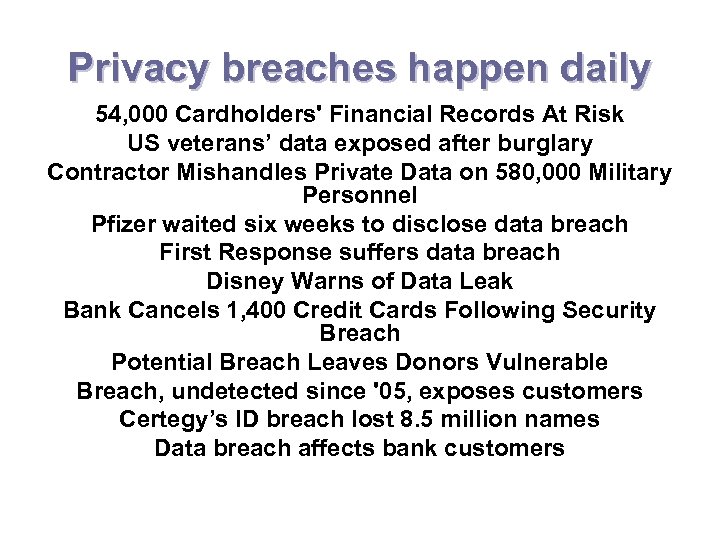 Privacy breaches happen daily

54,000 Cardholders' Financial Records At Risk

US veterans’ data exposed after burglary

Contractor Mishandles Private Data on 580,000 Military Personnel

Pfizer waited six weeks to disclose data breach

First Response suffers data breach

Disney Warns of Data Leak

Bank Cancels 1,400 Credit Cards Following Security Breach

Potential Breach Leaves Donors Vulnerable

Breach, undetected since '05, exposes customers

Certegy’s ID breach lost 8.5 million names

Data breach affects bank customers